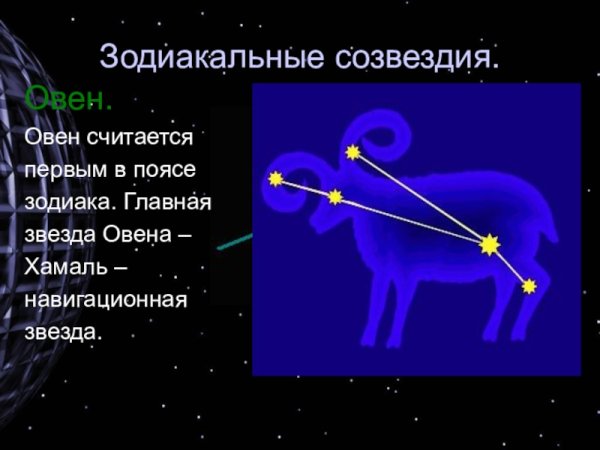 Зодиакальные созвездия.

Овен.

Овен считается первым в поясе зодиака. Главная звезда Овена – Хамаль – навигационная звезда.